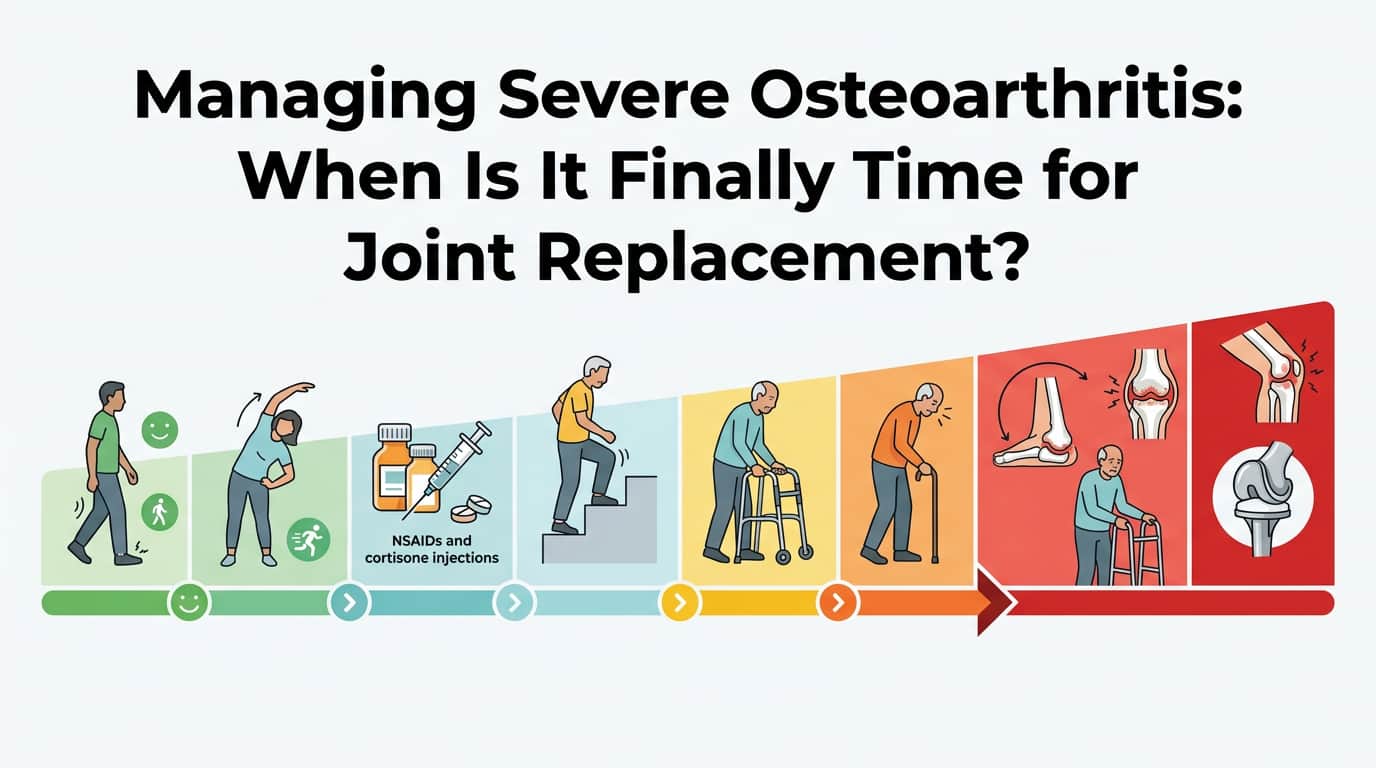 Managing Severe Osteoarthritis: When Is It Finally Time for Joint Replacement?

NSAIDs and cortisone injections